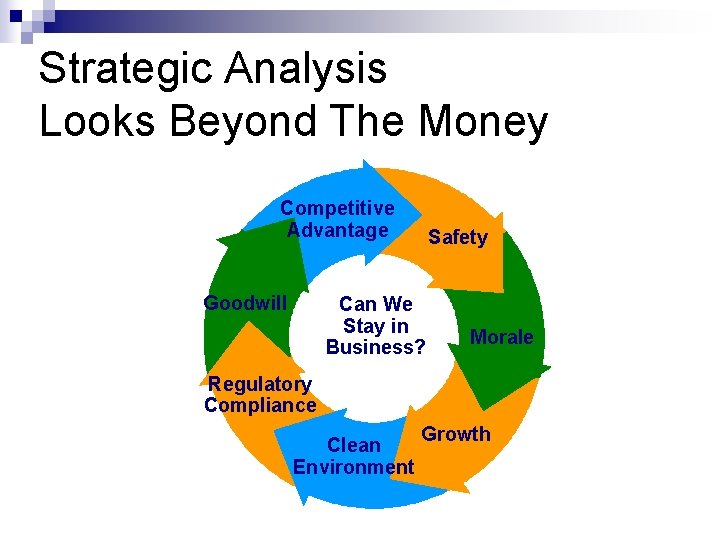 Strategic Analysis
Looks Beyond The Money

Competitive Advantage

Safety

Morale

Growth

Clean Environment

Regulatory Compliance

Goodwill

Can We Stay in Business?